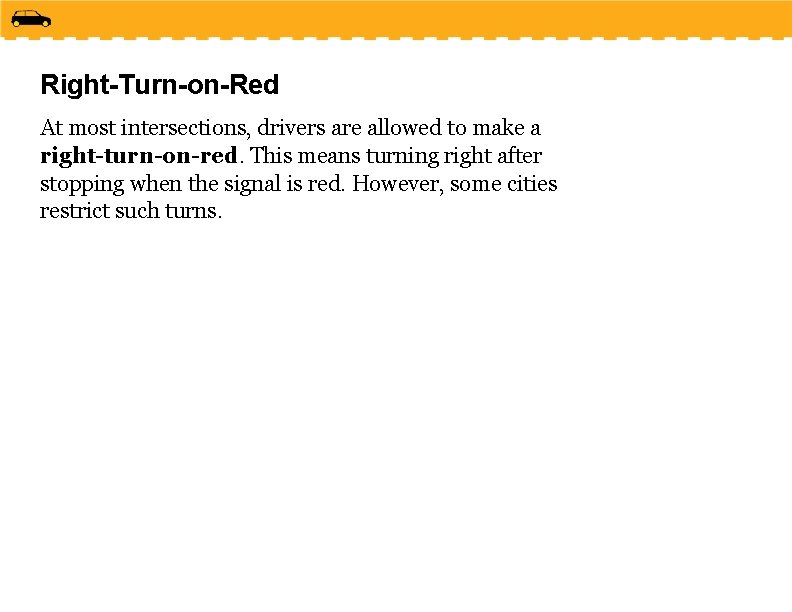 Right-Turn-on-Red

At most intersections, drivers are allowed to make a right-turn-on-red. This means turning right after stopping when the signal is red. However, some cities restrict such turns.